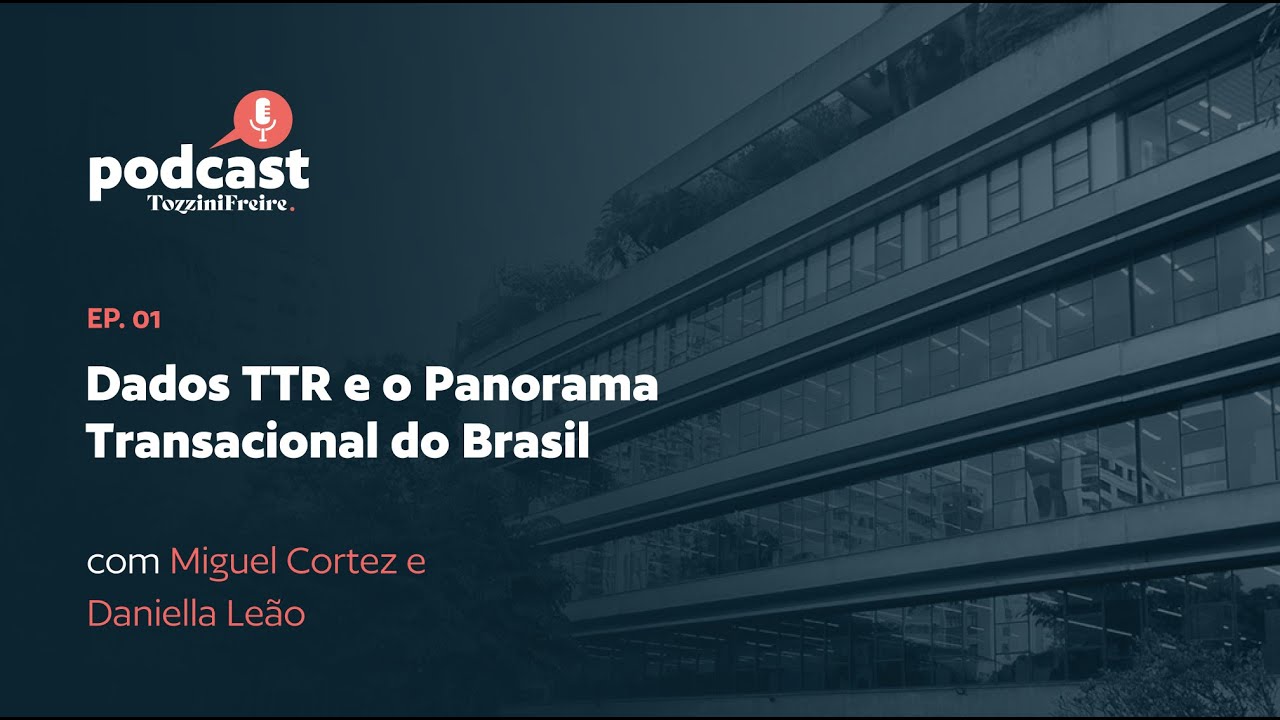 podcast
TozziniFreire.

EP. 01

Dados TTR e o Panorama Transacional do Brasil

com Miguel Cortez e Daniella Leão